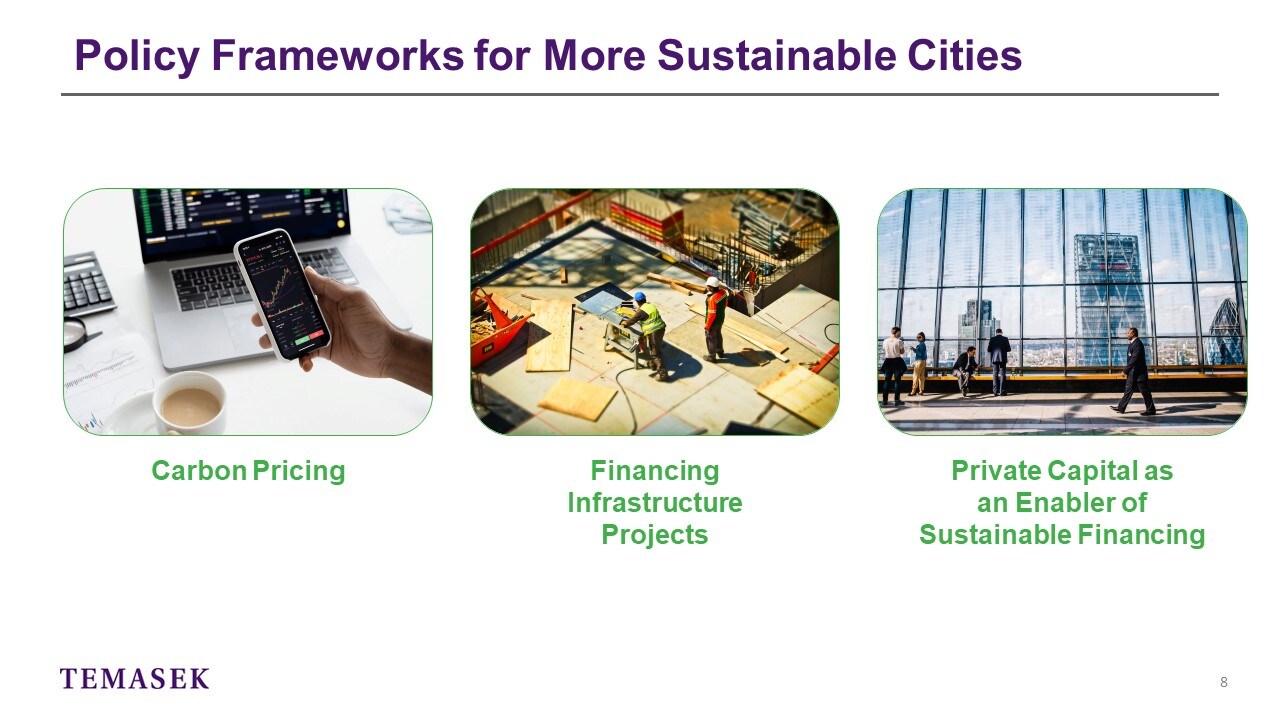 Policy Frameworks for More Sustainable Cities

Carbon Pricing

Financing Infrastructure Projects

Private Capital as an Enabler of Sustainable Financing

TEMASEK

8